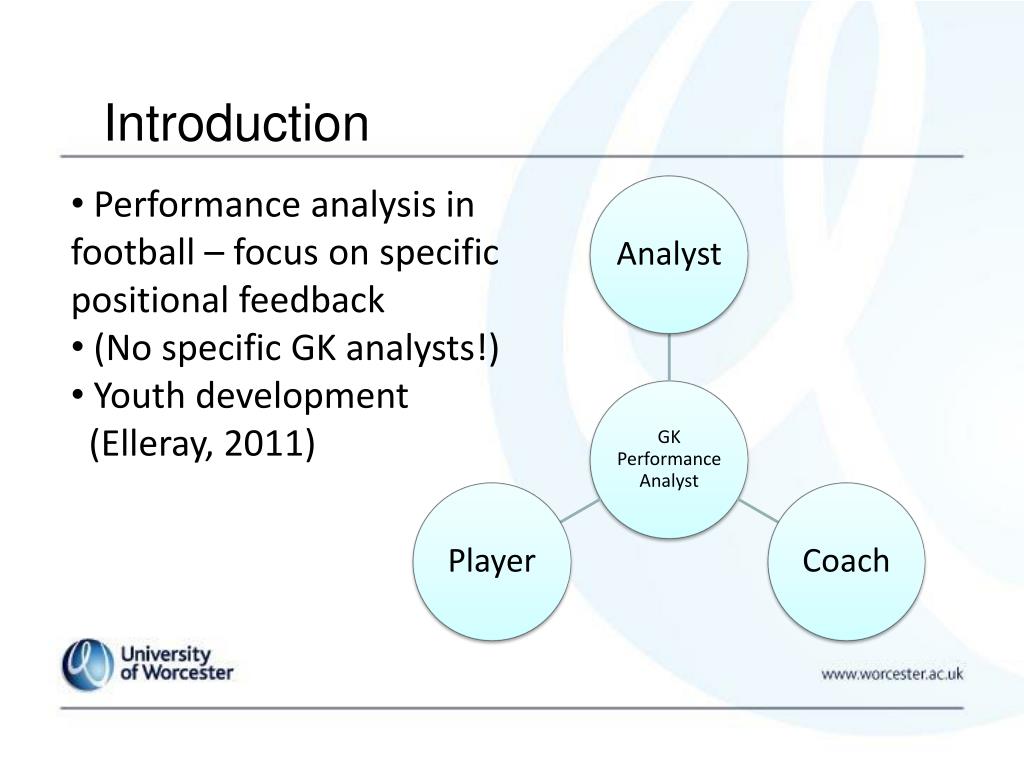 Introduction

• Performance analysis in football – focus on specific positional feedback
• (No specific GK analysts!)
• Youth development (Elleray, 2011)

Analyst

GK Performance Analyst

Player

Coach

University of Worcester

www.worcester.ac.uk